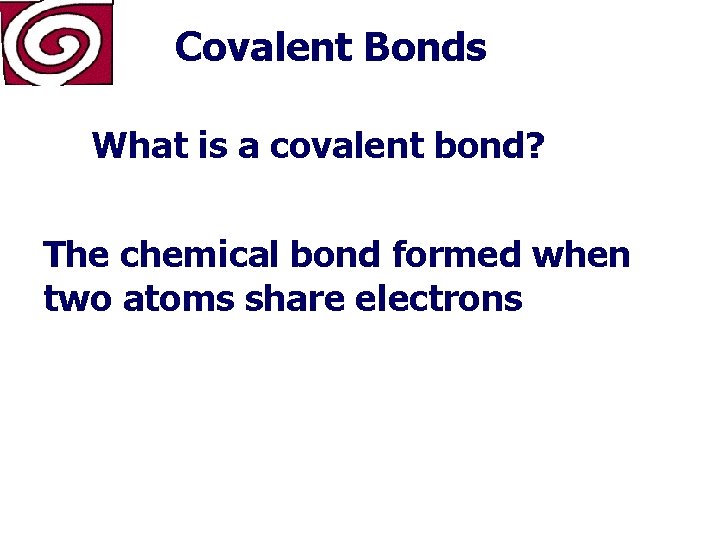 Covalent Bonds

What is a covalent bond?

The chemical bond formed when two atoms share electrons